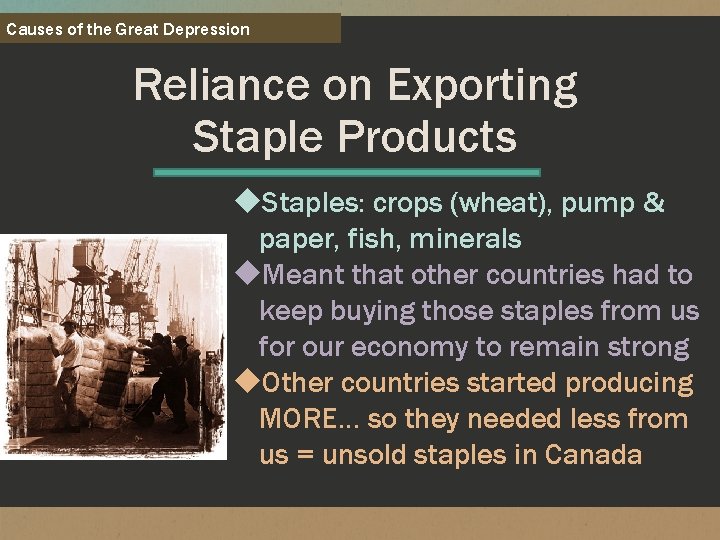 Causes of the Great Depression

Reliance on Exporting Staple Products

◆Staples: crops (wheat), pump & paper, fish, minerals
◆Meant that other countries had to keep buying those staples from us for our economy to remain strong
◆Other countries started producing MORE... so they needed less from us = unsold staples in Canada